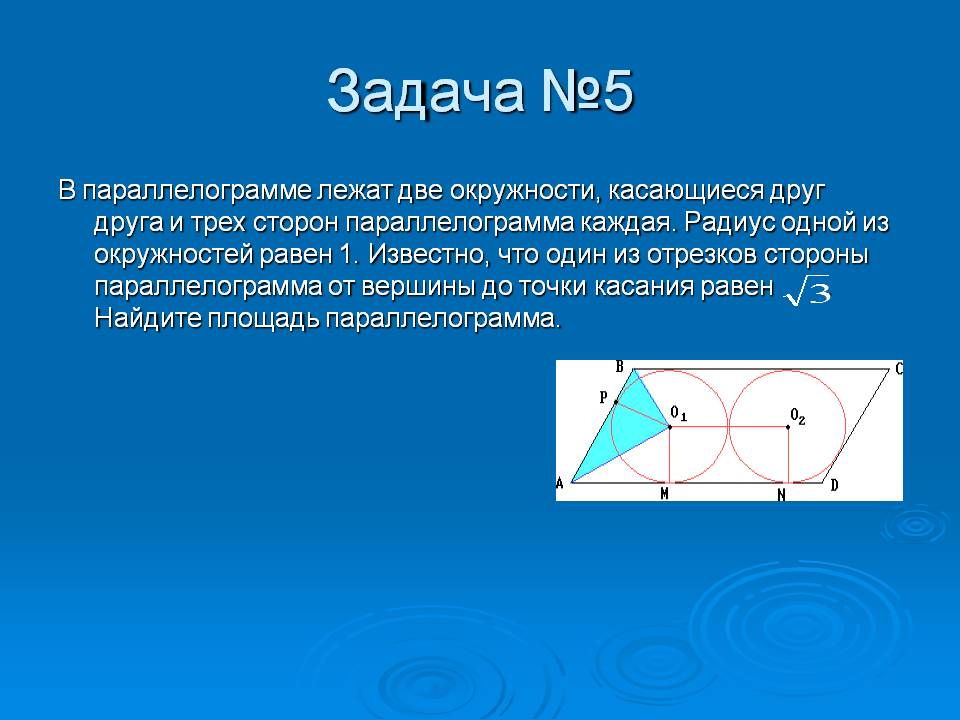 Задача №5

В параллелограмме лежат две окружности, касающиеся друг друга и трех сторон параллелограмма каждая. Радиус одной из окружностей равен 1. Известно, что один из отрезков стороны параллелограмма от вершины до точки касания равен $\sqrt{3}$ Найдите площадь параллелограмма.

B
C
P
$O_1$
$O_2$
A
M
N
D